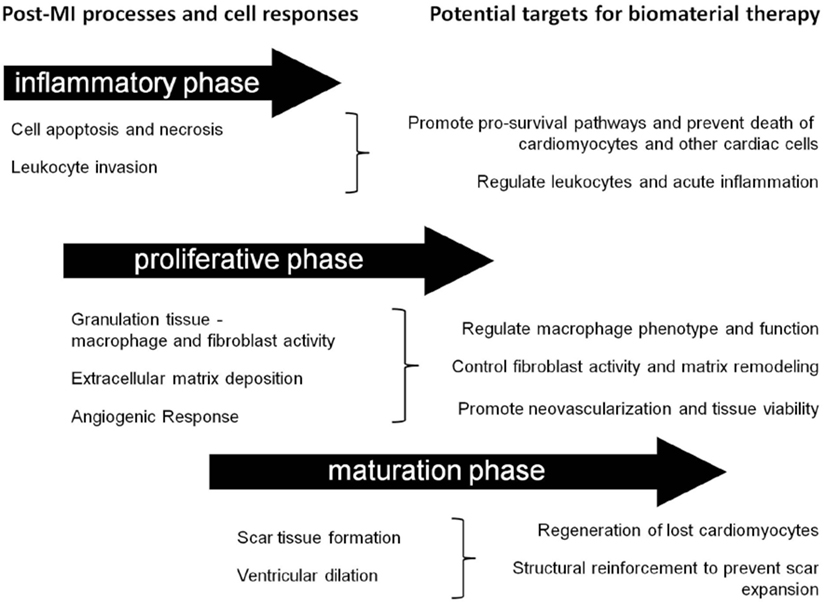 Post-MI processes and cell responses

Potential targets for biomaterial therapy

inflammatory phase

Cell apoptosis and necrosis

Leukocyte invasion

Promote pro-survival pathways and prevent death of cardiomyocytes and other cardiac cells

Regulate leukocytes and acute inflammation

proliferative phase

Granulation tissue - macrophage and fibroblast activity

Extracellular matrix deposition

Angiogenic Response

Regulate macrophage phenotype and function

Control fibroblast activity and matrix remodeling

Promote neovascularization and tissue viability

maturation phase

Scar tissue formation

Ventricular dilation

Regeneration of lost cardiomyocytes

Structural reinforcement to prevent scar expansion